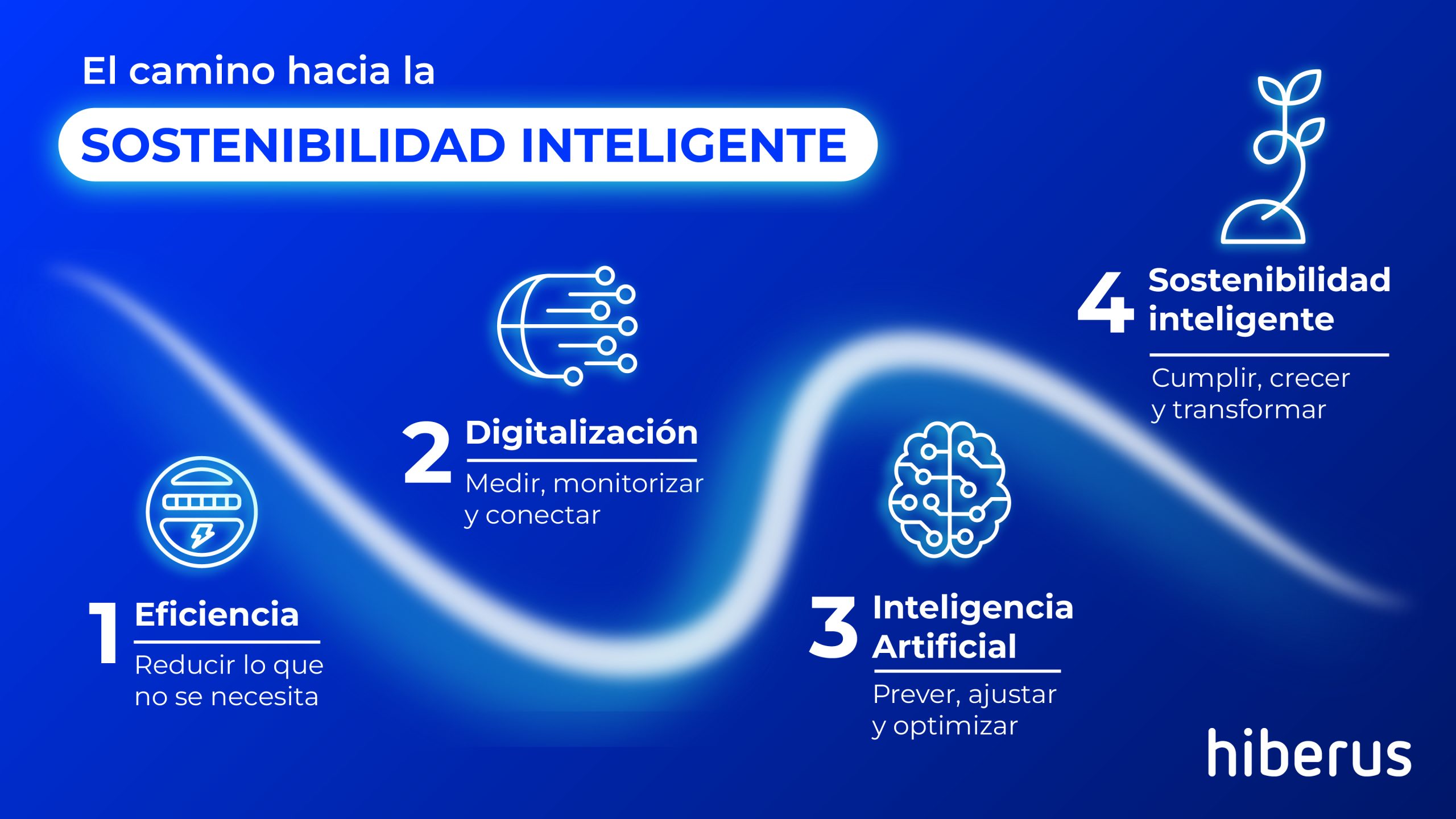 El camino hacia la

SOSTENIBILIDAD INTELIGENTE

1 Eficiencia

Reducir lo que no se necesita

2 Digitalización

Medir, monitorizar y conectar

3 Inteligencia Artificial

Prever, ajustar y optimizar

4 Sostenibilidad inteligente

Cumplir, crecer y transformar

hiberus